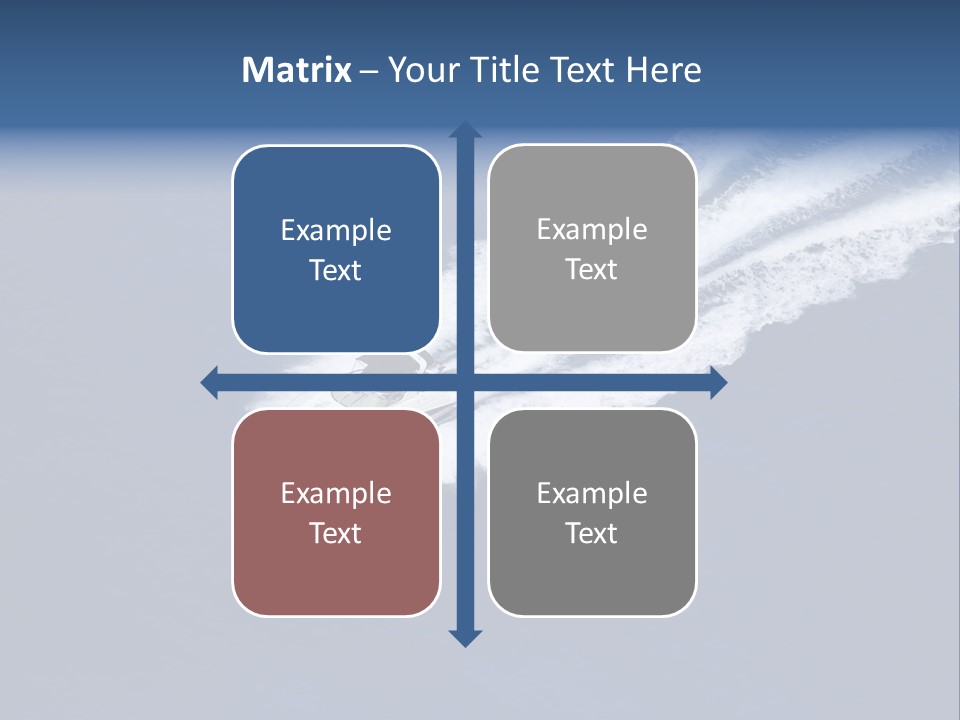 Matrix – Your Title Text Here

Example Text

Example Text

Example Text

Example Text